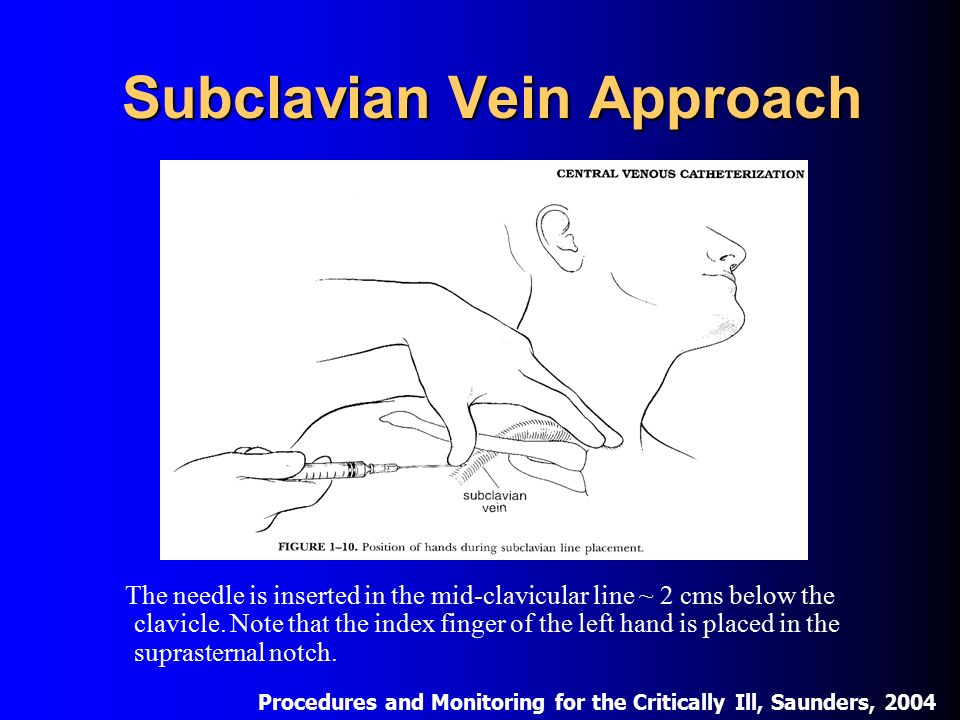 Subclavian Vein Approach

CENTRAL VENOUS CATHETERIZATION

subclavian vein

FIGURE 1–10. Position of hands during subclavian line placement.

The needle is inserted in the mid-clavicular line ~ 2 cms below the clavicle. Note that the index finger of the left hand is placed in the suprasternal notch.

Procedures and Monitoring for the Critically Ill, Saunders, 2004